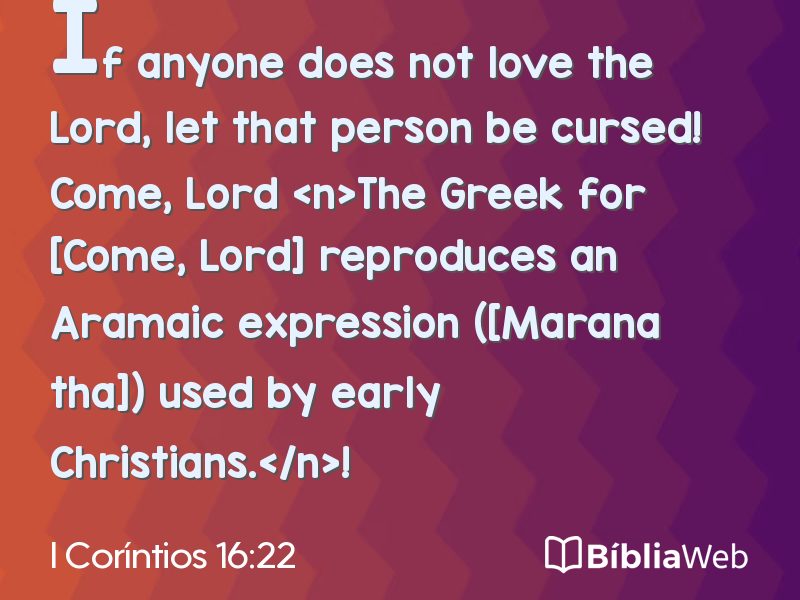 If anyone does not love the Lord, let that person be cursed! Come, Lord <n>The Greek for [Come, Lord] reproduces an Aramaic expression ([Marana tha]) used by early Christians.</n>!

I Coríntios 16:22

BíbliaWeb